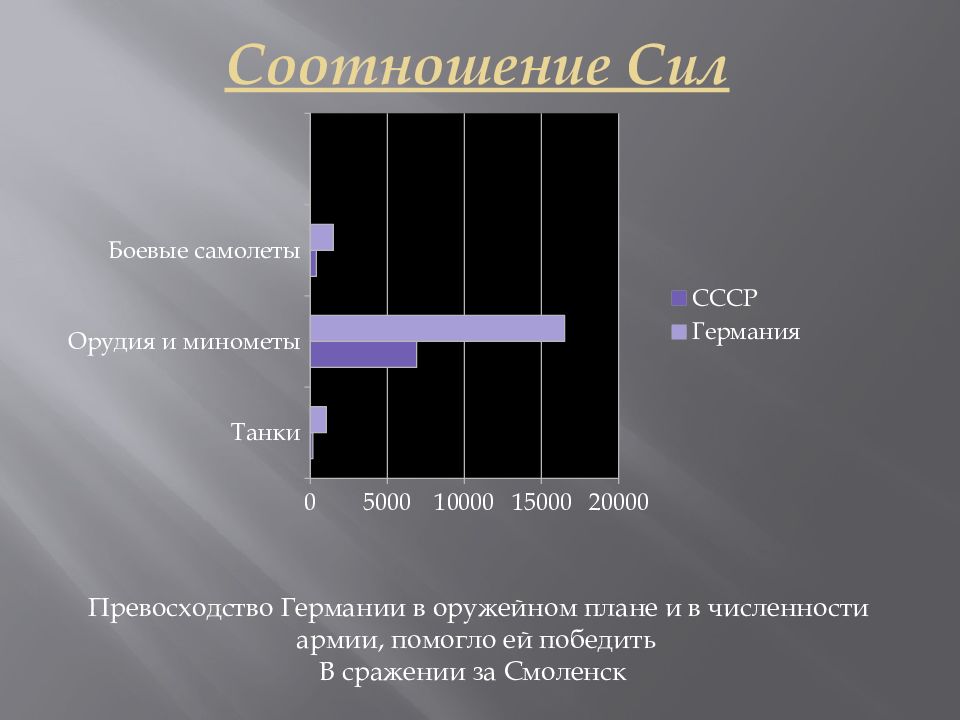 Соотношение Сил

Боевые самолеты
Орудия и минометы
Танки

0 5000 10000 15000 20000

СССР
Германия

Превосходство Германии в оружейном плане и в численности армии, помогло ей победить
В сражении за Смоленск